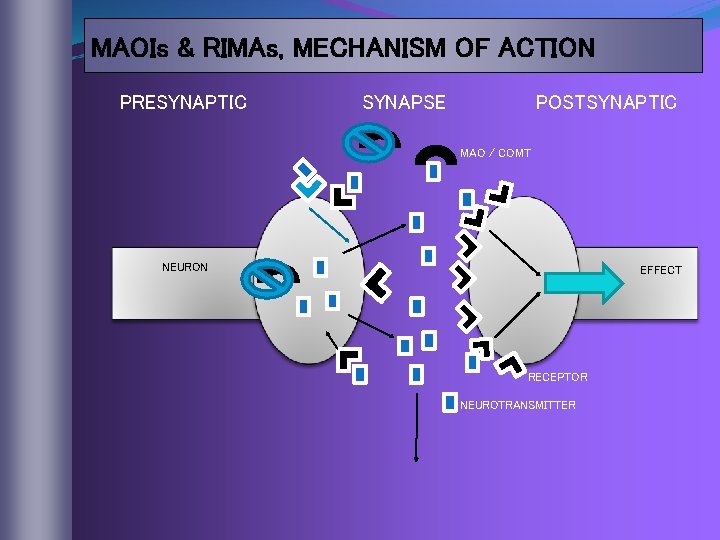 MAOIs & RIMAs, MECHANISM OF ACTION

PRESYNAPTIC

SYNAPSE

POSTSYNAPTIC

MAO / COMT

NEURON

EFFECT

RECEPTOR

NEUROTRANSMITTER